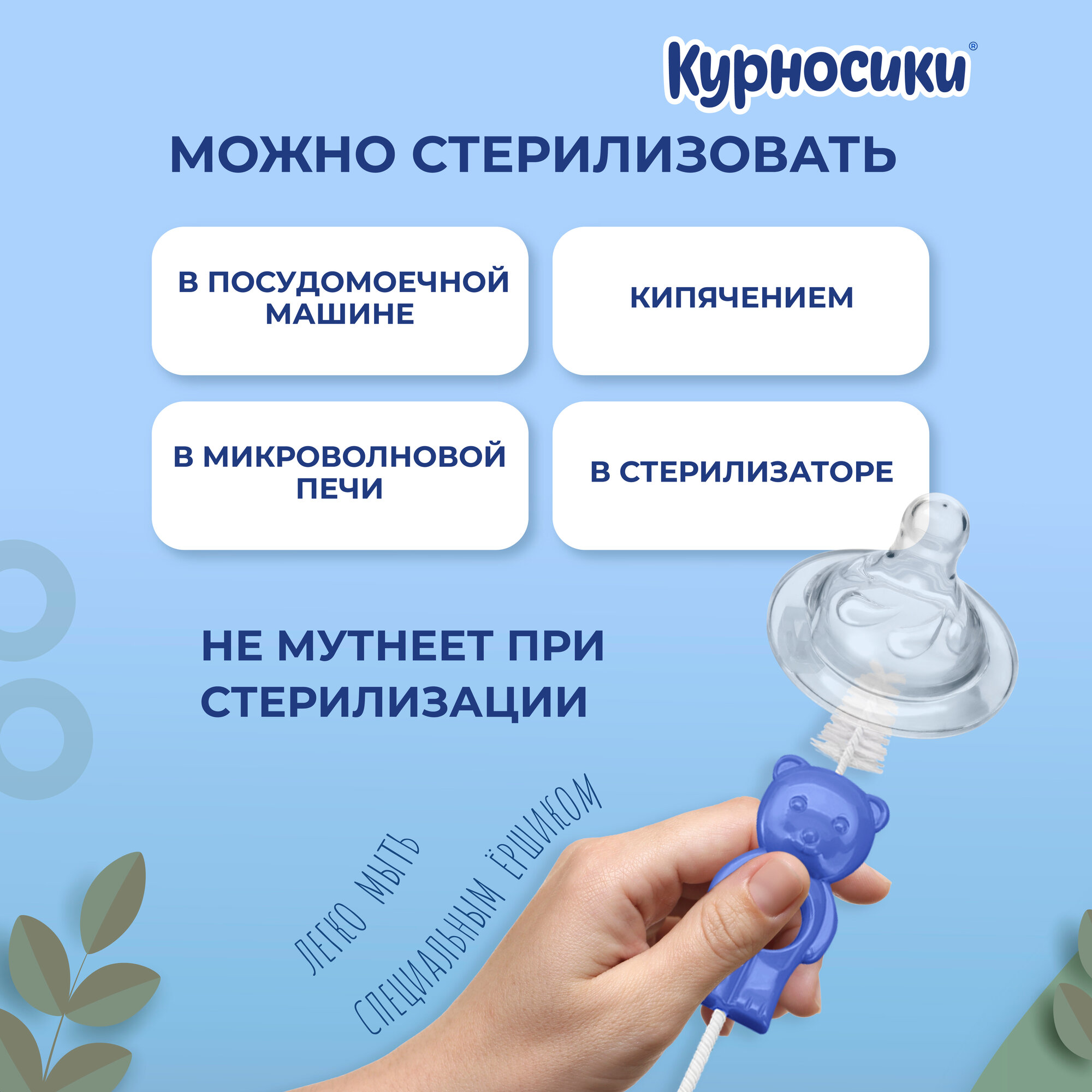 Курносики®

МОЖНО СТЕРИЛИЗОВАТЬ

В ПОСУДОМОЕЧНОЙ МАШИНЕ

КИПЯЧЕНИЕМ

В МИКРОВОЛНОВОЙ ПЕЧИ

В СТЕРИЛИЗАТОРЕ

НЕ МУТНЕЕТ ПРИ СТЕРИЛИЗАЦИИ

ЛЕГКО МЫТЬ
СПЕЦИАЛЬНЫМ ЁРШИКОМ